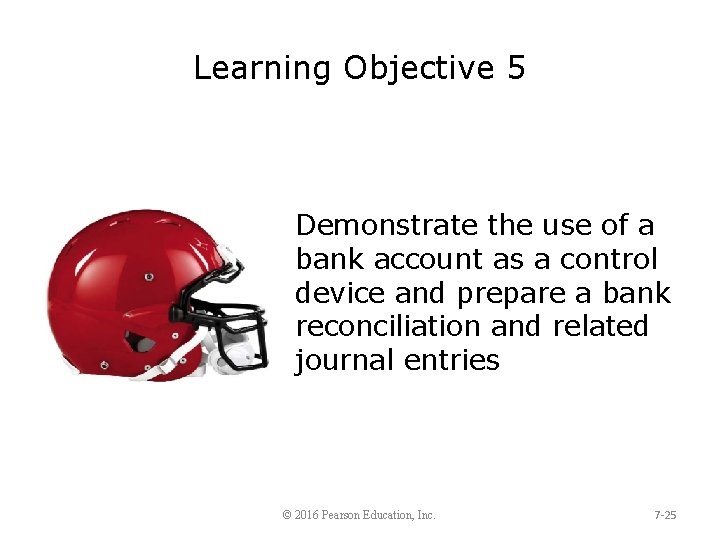 Learning Objective 5

Demonstrate the use of a bank account as a control device and prepare a bank reconciliation and related journal entries

© 2016 Pearson Education, Inc.

7-25